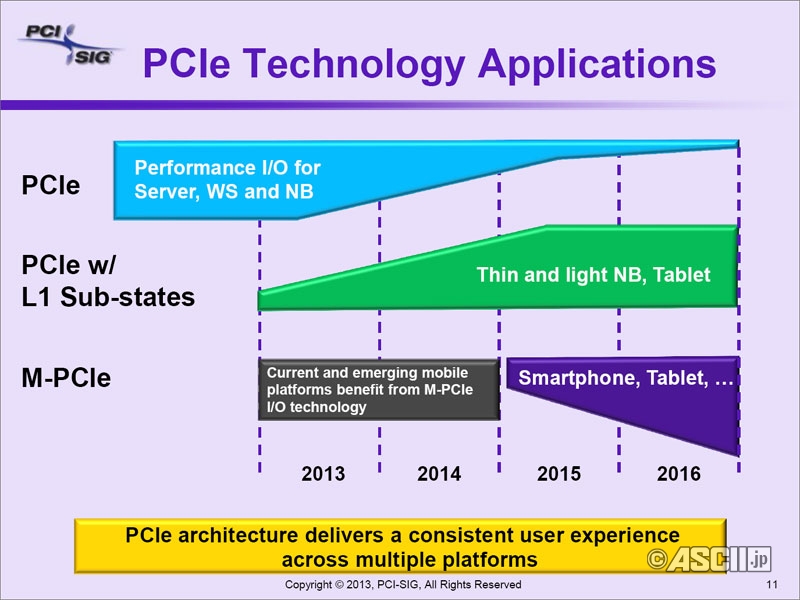 PCI SIG

PCIe Technology Applications

PCIe

Performance I/O for Server, WS and NB

PCIe w/ L1 Sub-states

Thin and light NB, Tablet

M-PCIe

Current and emerging mobile platforms benefit from M-PCIe I/O technology

Smartphone, Tablet, …

2013 2014 2015 2016

PCIe architecture delivers a consistent user experience across multiple platforms

©ASCII.jp

Copyright © 2013, PCI-SIG, All Rights Reserved

11